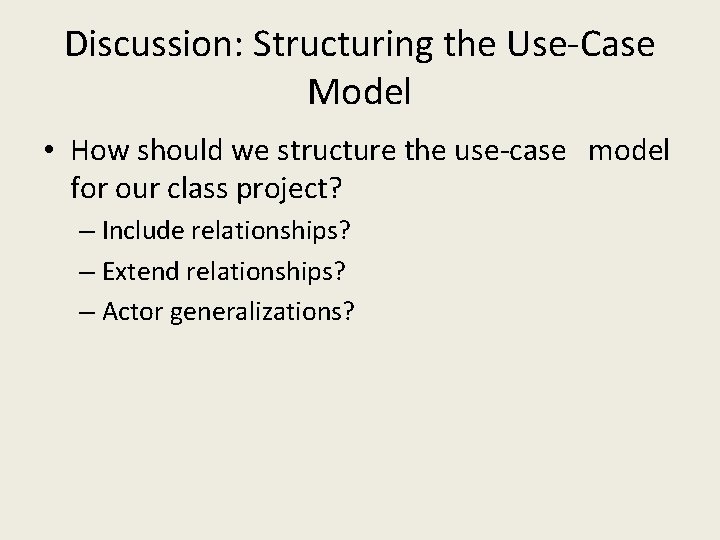 Discussion: Structuring the Use-Case Model

• How should we structure the use-case model for our class project?
– Include relationships?
– Extend relationships?
– Actor generalizations?